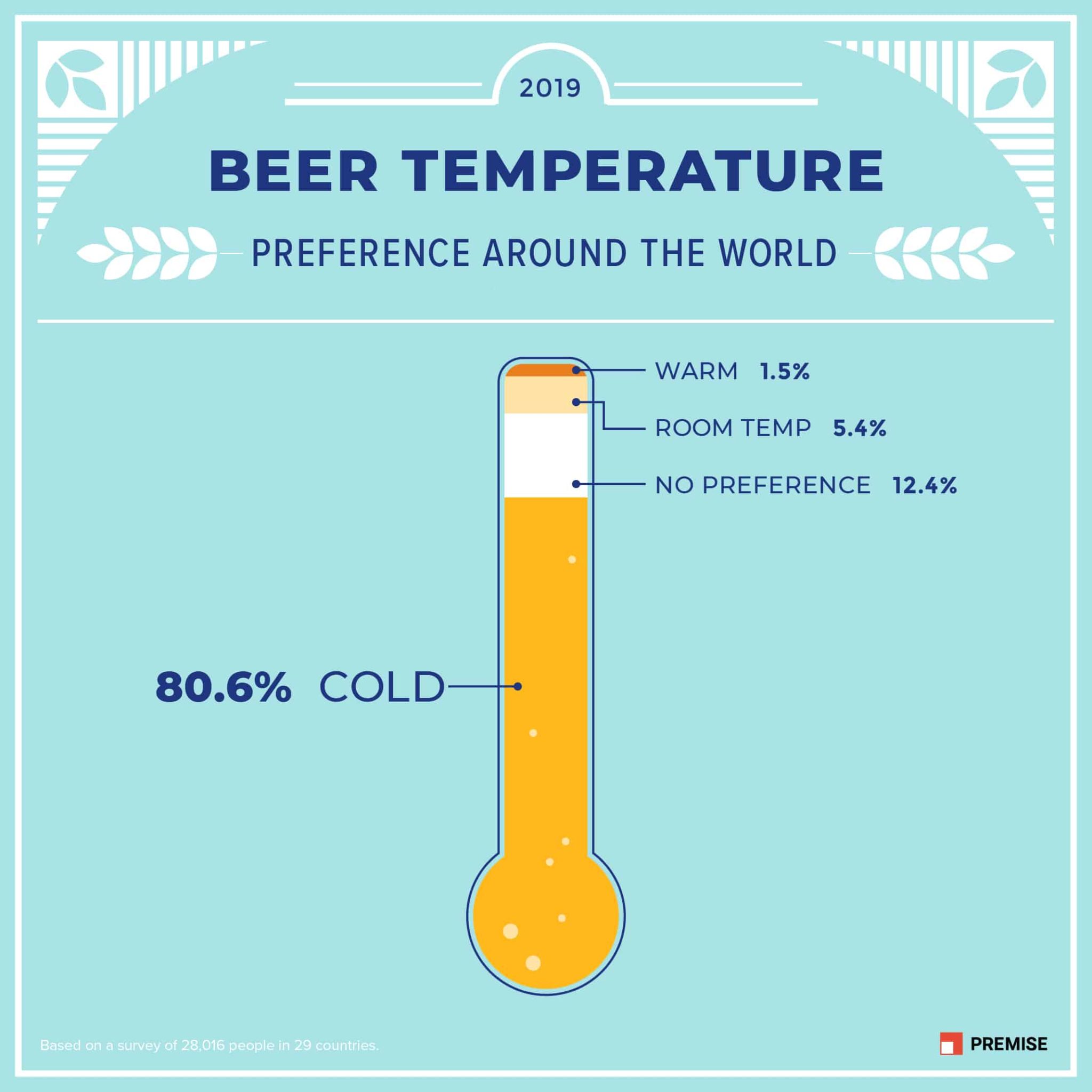 2019

BEER TEMPERATURE

PREFERENCE AROUND THE WORLD

WARM 1.5%

ROOM TEMP 5.4%

NO PREFERENCE 12.4%

80.6% COLD

Based on a survey of 28,016 people in 29 countries.

PREMISE